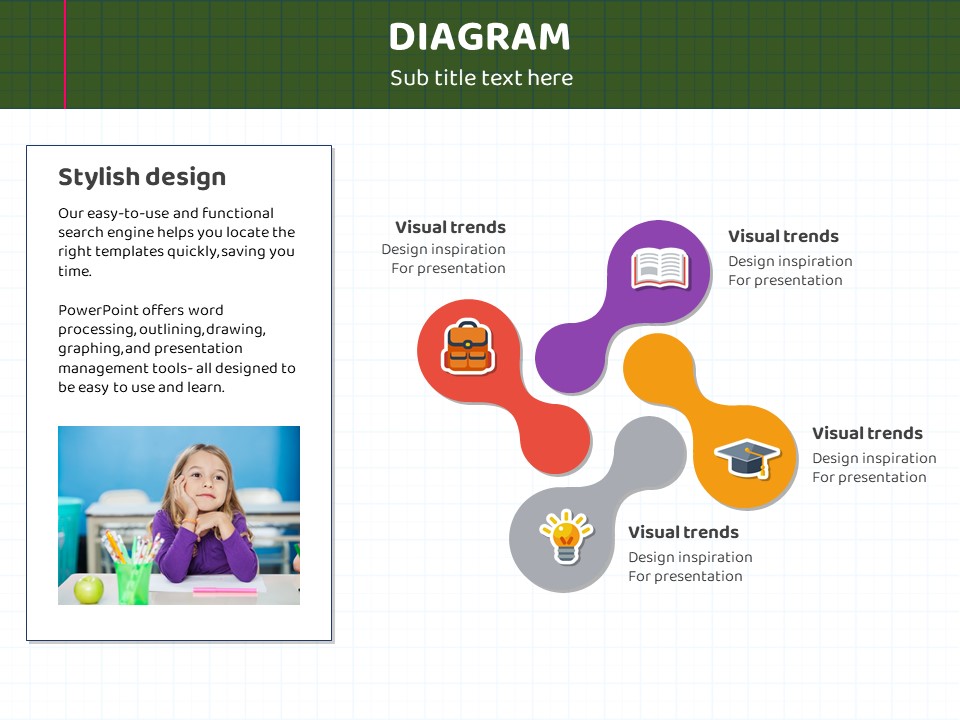 DIAGRAM
Sub title text here

Stylish design

Our easy-to-use and functional search engine helps you locate the right templates quickly,saving you time.

PowerPoint offers word processing,outlining,drawing, graphing,and presentation management tools- all designed to be easy to use and learn.

Visual trends
Design inspiration
For presentation

Visual trends
Design inspiration
For presentation

Visual trends
Design inspiration
For presentation

Visual trends
Design inspiration
For presentation